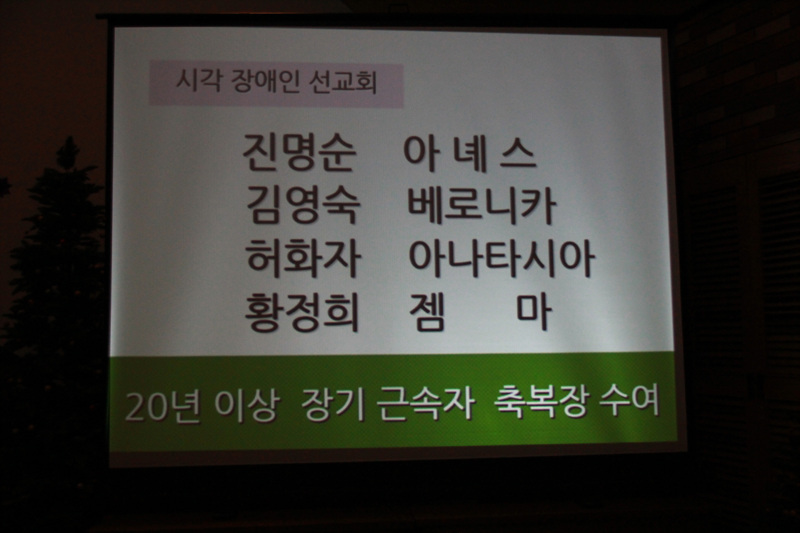 시각 장애인 선교회

진명순 아 녜 스
김영숙 베로니카
허화자 아나타시아
황정희 젬 마

20년 이상 장기 근속자 축복장 수여